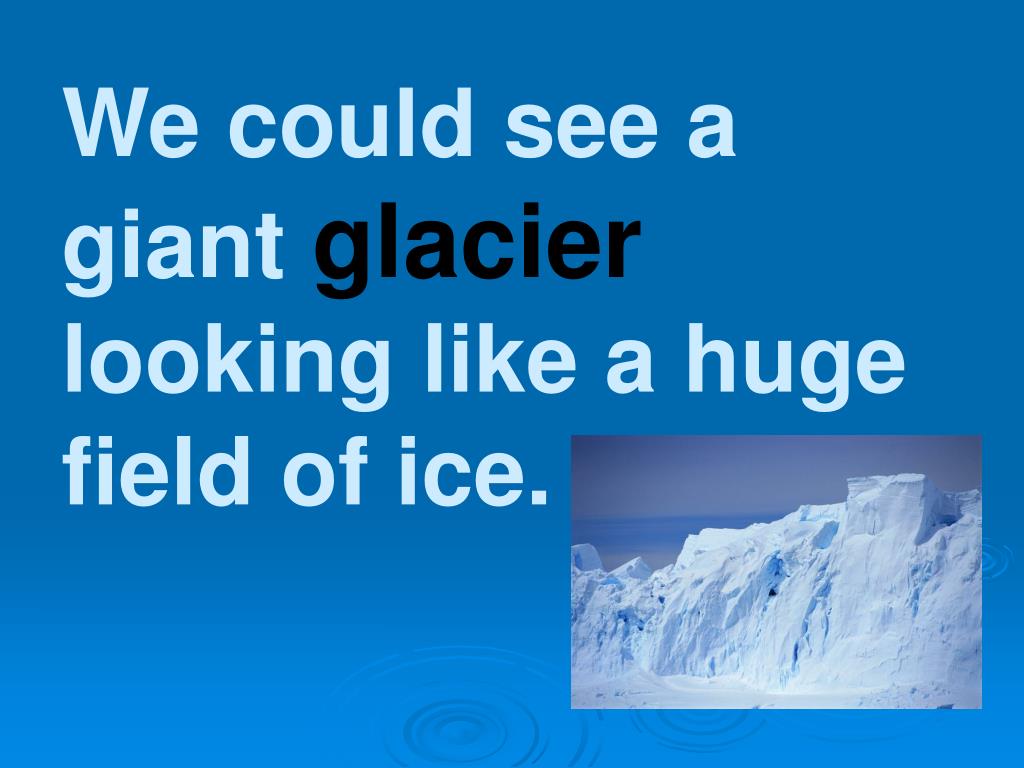 We could see a giant glacier looking like a huge field of ice.